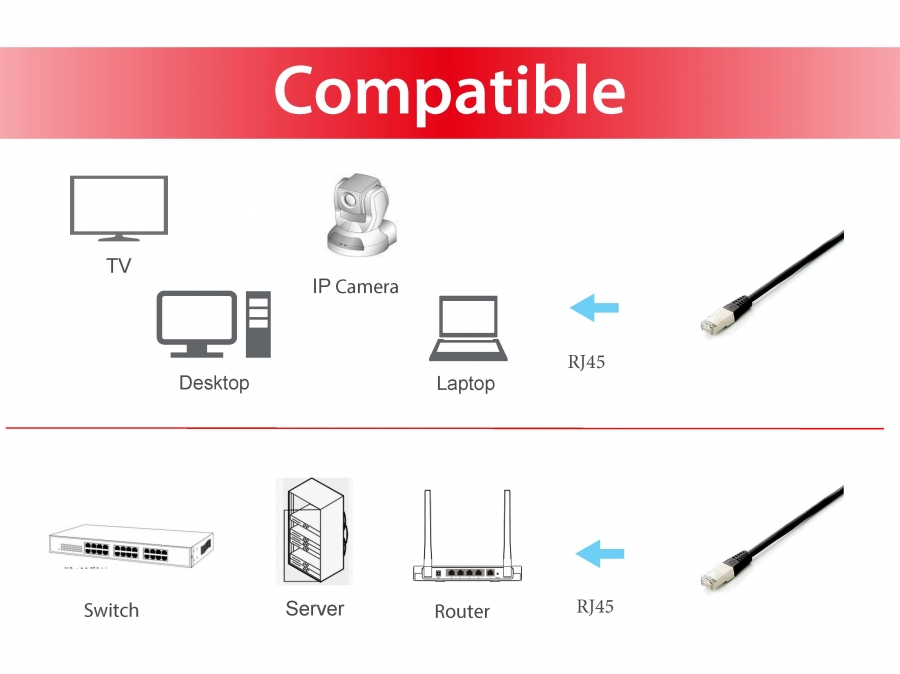 Compatible

TV

IP Camera

Desktop

Laptop

RJ45

Switch

Server

Router

RJ45